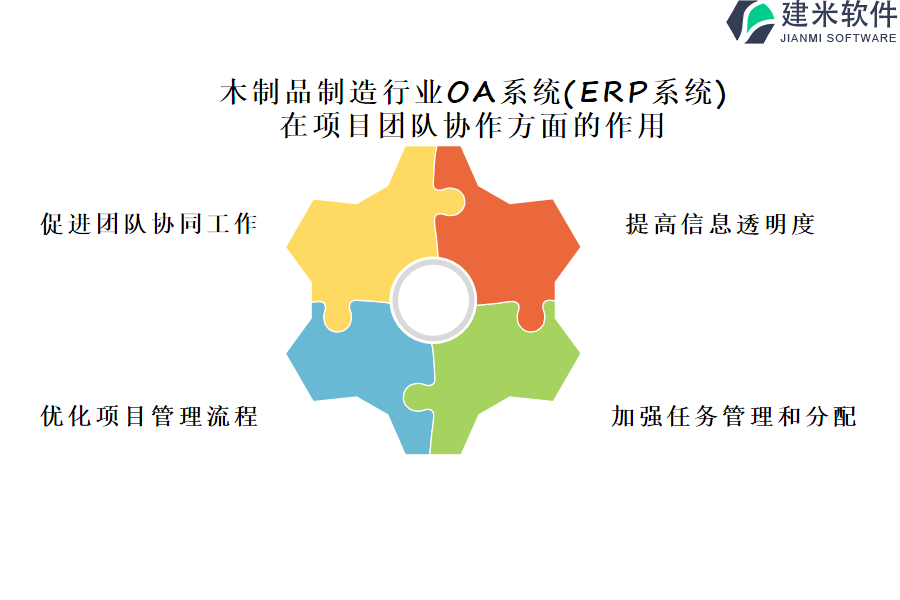 建米软件
JIANMI SOFTWARE

木制品制造行业OA系统(ERP系统)在项目团队协作方面的作用

促进团队协同工作

提高信息透明度

优化项目管理流程

加强任务管理和分配